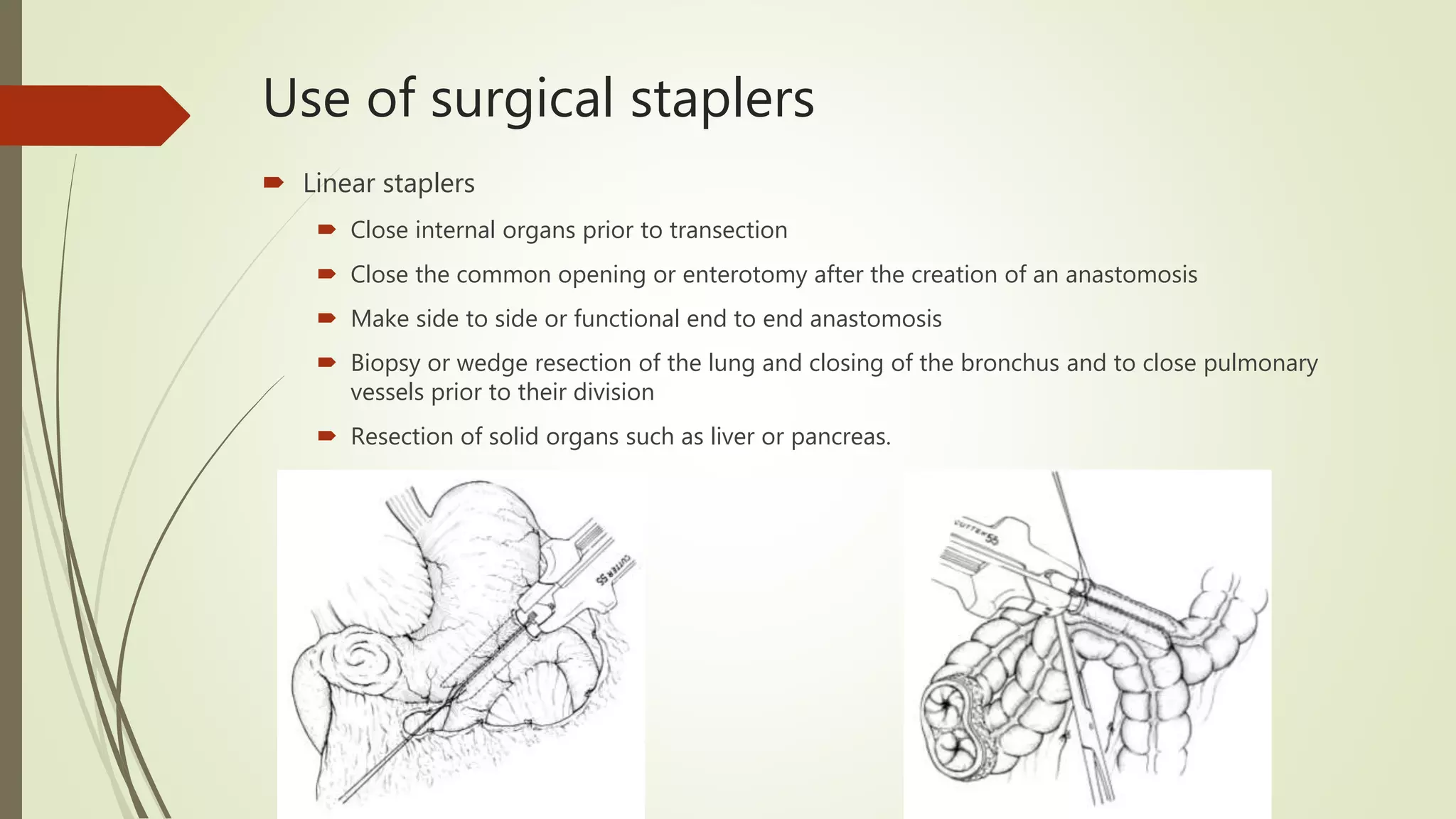 Use of surgical staplers

Linear staplers

Close internal organs prior to transection

Close the common opening or enterotomy after the creation of an anastomosis

Make side to side or functional end to end anastomosis

Biopsy or wedge resection of the lung and closing of the bronchus and to close pulmonary vessels prior to their division

Resection of solid organs such as liver or pancreas.

CUTTER 55

CUTTER 55